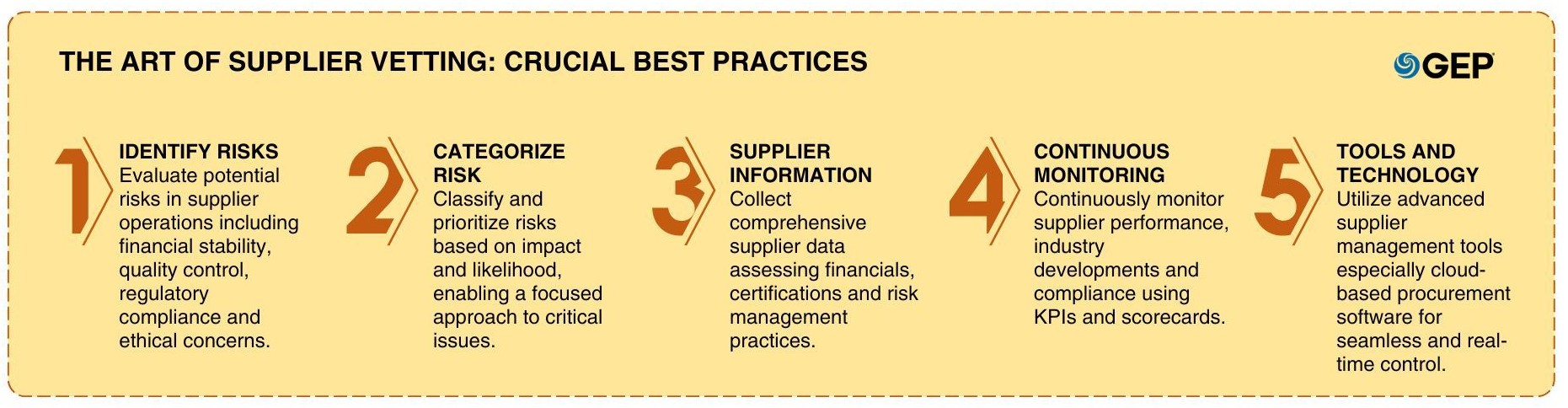 THE ART OF SUPPLIER VETTING: CRUCIAL BEST PRACTICES

GEP

1

IDENTIFY RISKS
Evaluate potential risks in supplier operations including financial stability, quality control, regulatory compliance and ethical concerns.

2

CATEGORIZE RISK
Classify and prioritize risks based on impact and likelihood, enabling a focused approach to critical issues.

3

SUPPLIER INFORMATION
Collect comprehensive supplier data assessing financials, certifications and risk management practices.

4

CONTINUOUS MONITORING
Continuously monitor supplier performance, industry developments and compliance using KPIs and scorecards.

5

TOOLS AND TECHNOLOGY
Utilize advanced supplier management tools especially cloud-based procurement software for seamless and real-time control.